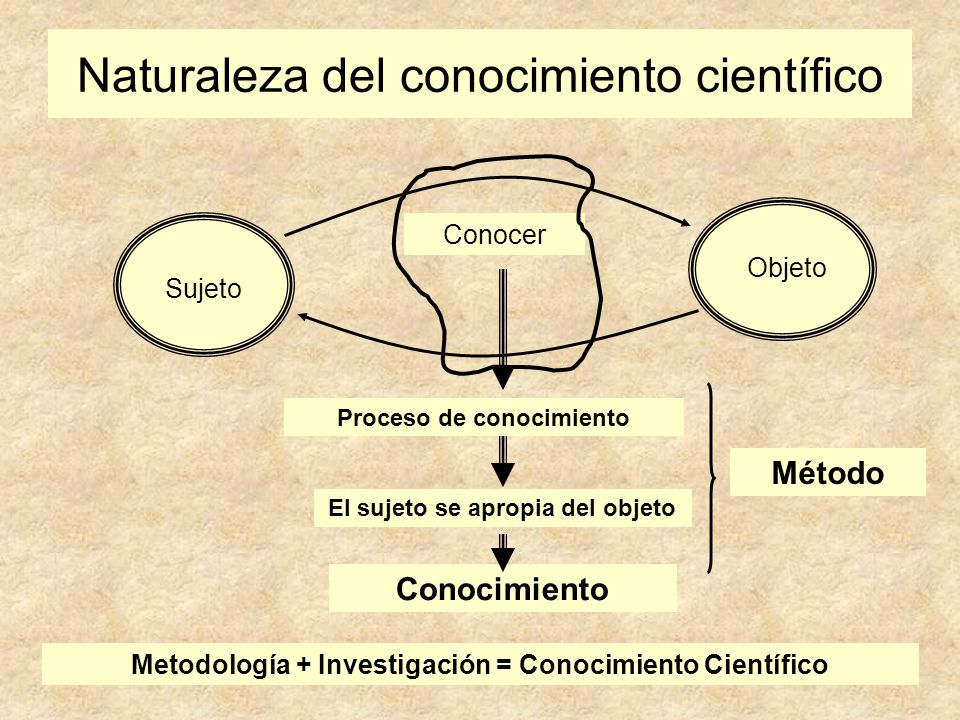 Naturaleza del conocimiento científico

Sujeto

Conocer

Objeto

Proceso de conocimiento

El sujeto se apropia del objeto

Conocimiento

Método

Metodología + Investigación = Conocimiento Científico